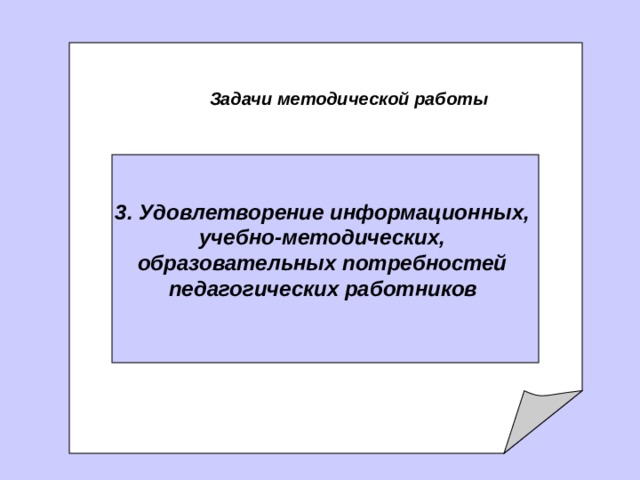 Задачи методической работы

3. Удовлетворение информационных, учебно-методических, образовательных потребностей педагогических работников